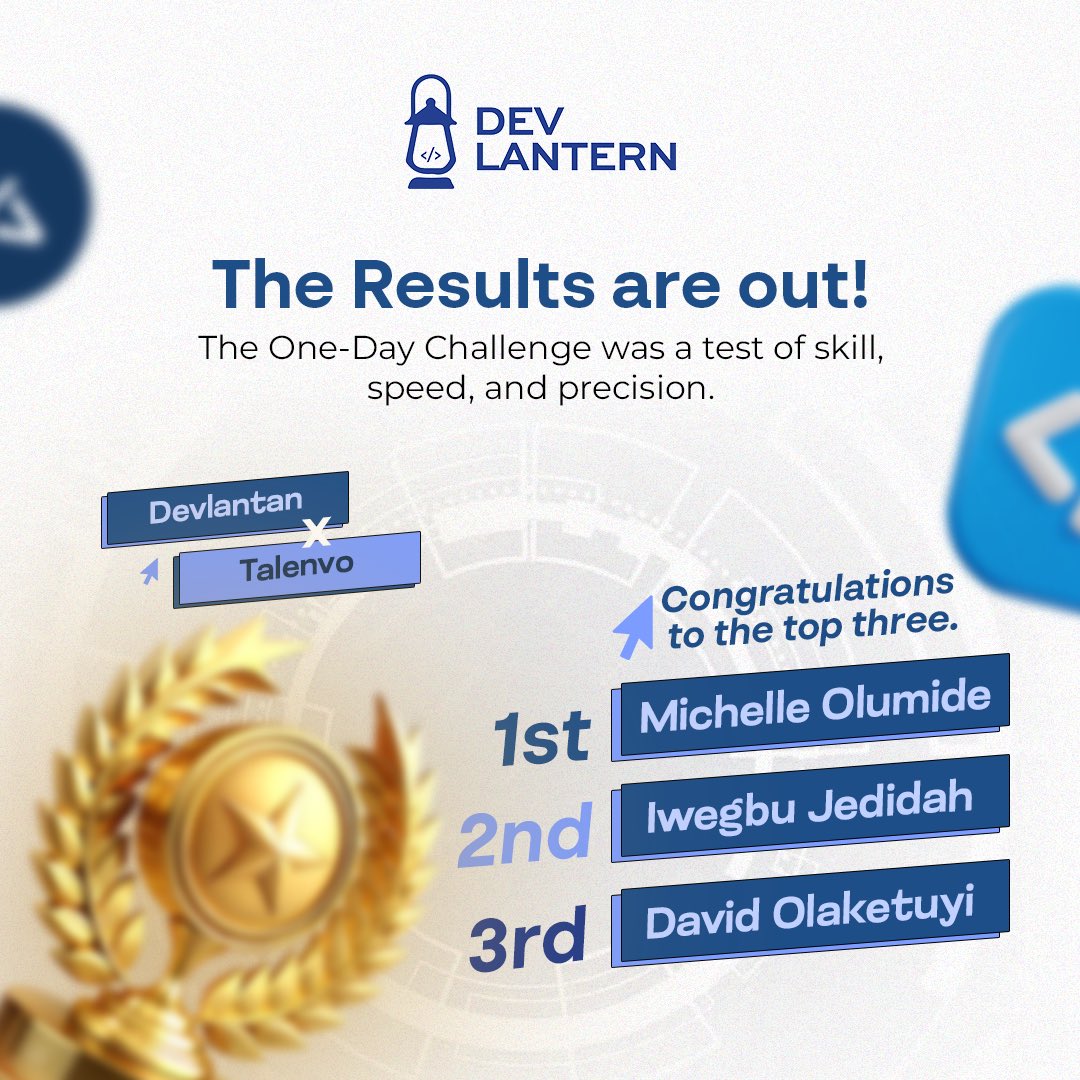 </>
DEV LANTERN

The Results are out!
The One-Day Challenge was a test of skill, speed, and precision.

Devlantan
X
Talenvo

Congratulations to the top three.

1st Michelle Olumide
2nd Iwegbu Jedidah
3rd David Olaketuyi